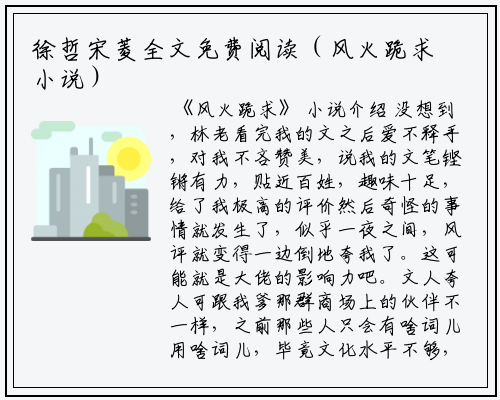 徐哲宋菱全文免费阅读（风火跪求小说）

《风火跪求》小说介绍 没想到，林老看完我的文之后爱不释手，对我不吝赞美，说我的文笔铿锵有力，贴近百姓，趣味十足，给了我极高的评价然后奇怪的事情就发生了，似乎一夜之间，风评就变得一边倒地夸我了。这可能就是大佬的影响力吧。文人夸人可跟我爹那群商场上的伙伴不一样，之前那些人只会有啥词儿用啥词儿，毕竟文化水平不够，